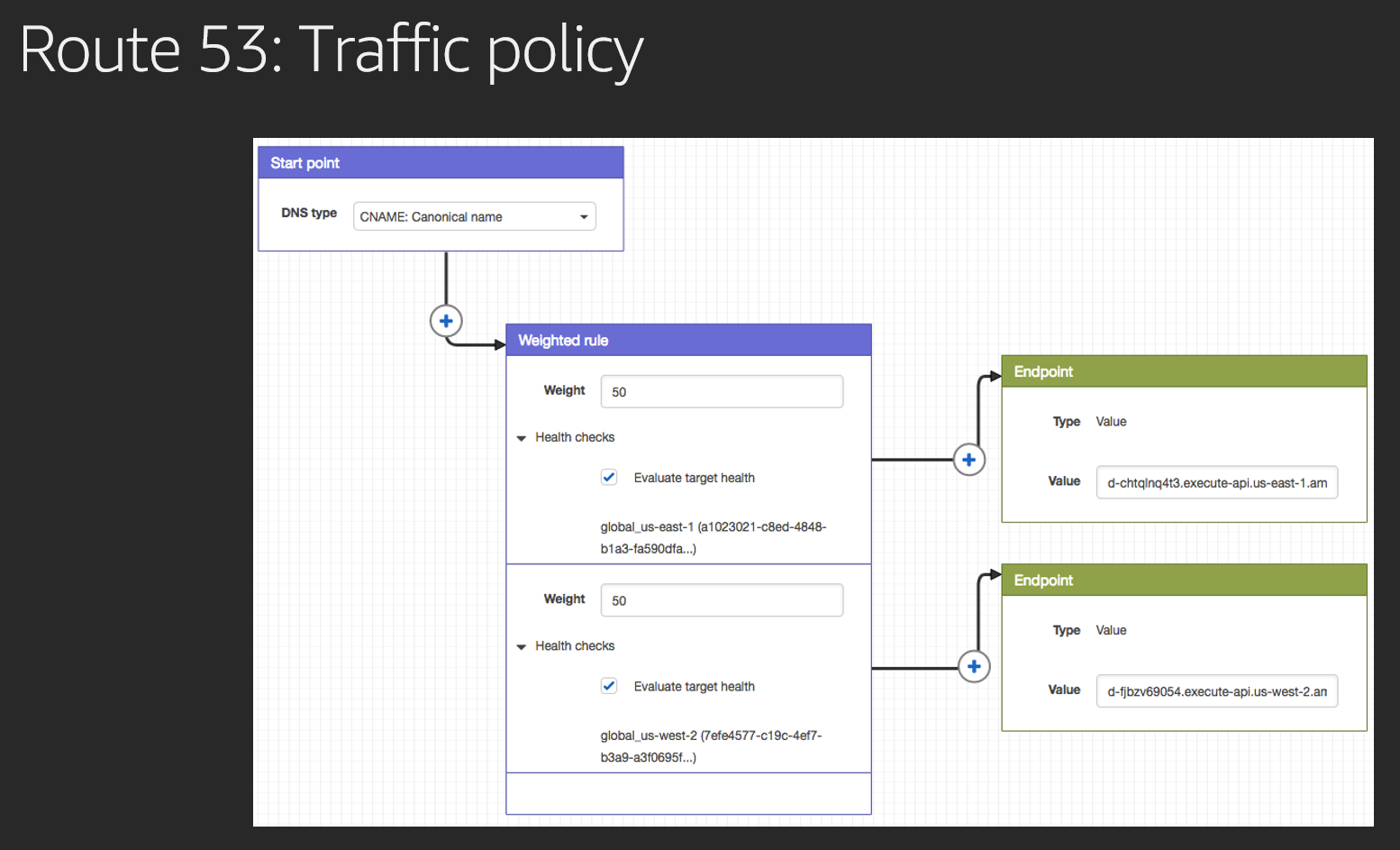 Route 53: Traffic policy

Start point

DNS type CNAME: Canonical name

Weighted rule

Weight 50

Health checks

Evaluate target health

global_us-east-1 (a1023021-c8ed-4848-b1a3-fa590dfa...)

Weight 50

Health checks

Evaluate target health

global_us-west-2 (7efe4577-c19c-4ef7-b3a9-a3f0695f...)

Endpoint

Type Value

Value d-chtqlnq4t3.execute-api.us-east-1.am

Endpoint

Type Value

Value d-fjbzv69054.execute-api.us-west-2.an